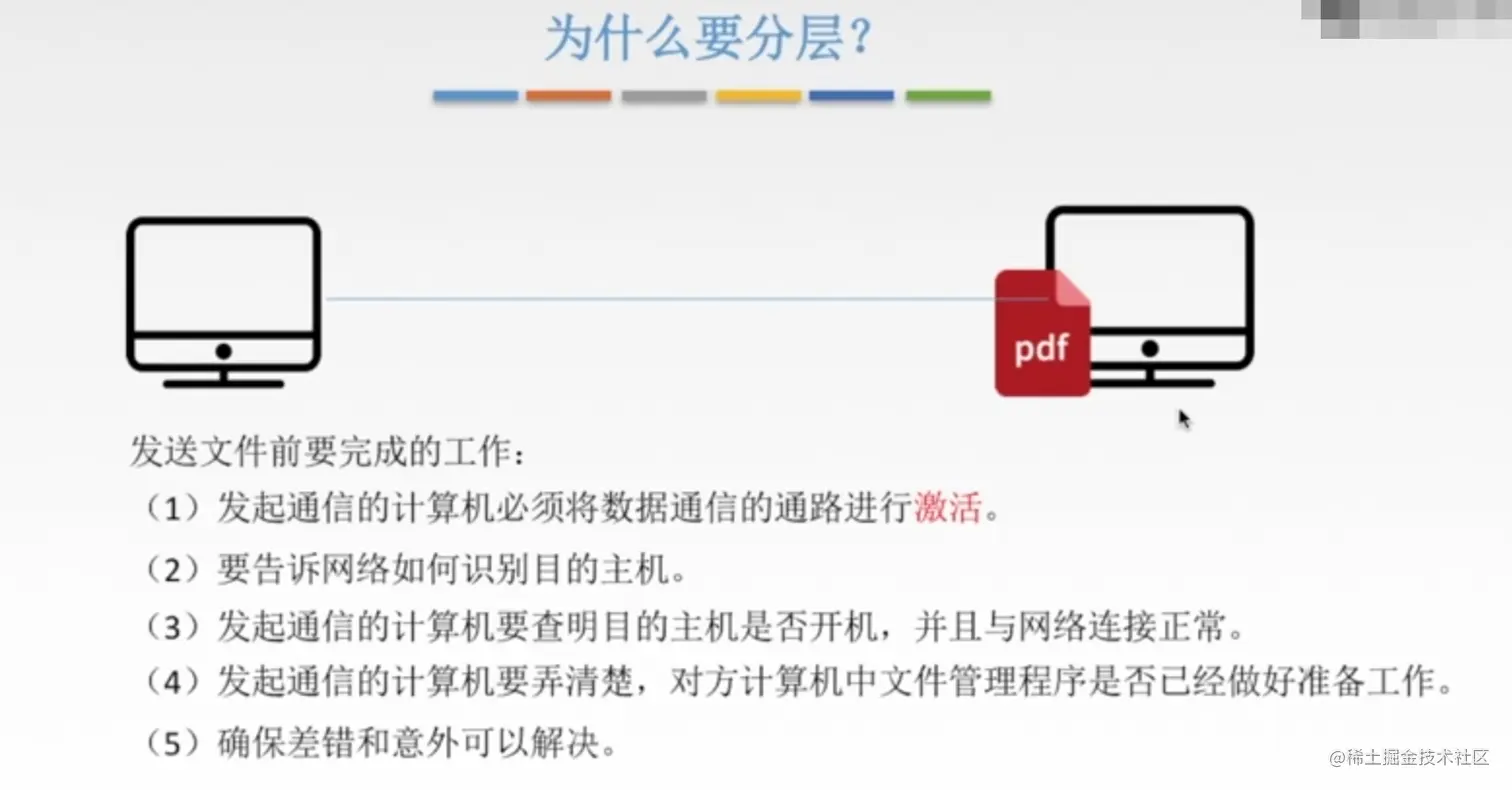 为什么要分层？

pdf

发送文件前要完成的工作：

（1）发起通信的计算机必须将数据通信的通路进行激活。

（2）要告诉网络如何识别目的主机。

（3）发起通信的计算机要查明目的主机是否开机，并且与网络连接正常。

（4）发起通信的计算机要弄清楚，对方计算机中文件管理程序是否已经做好准备工作。

（5）确保差错和意外可以解决。

@稀土掘金技术社区